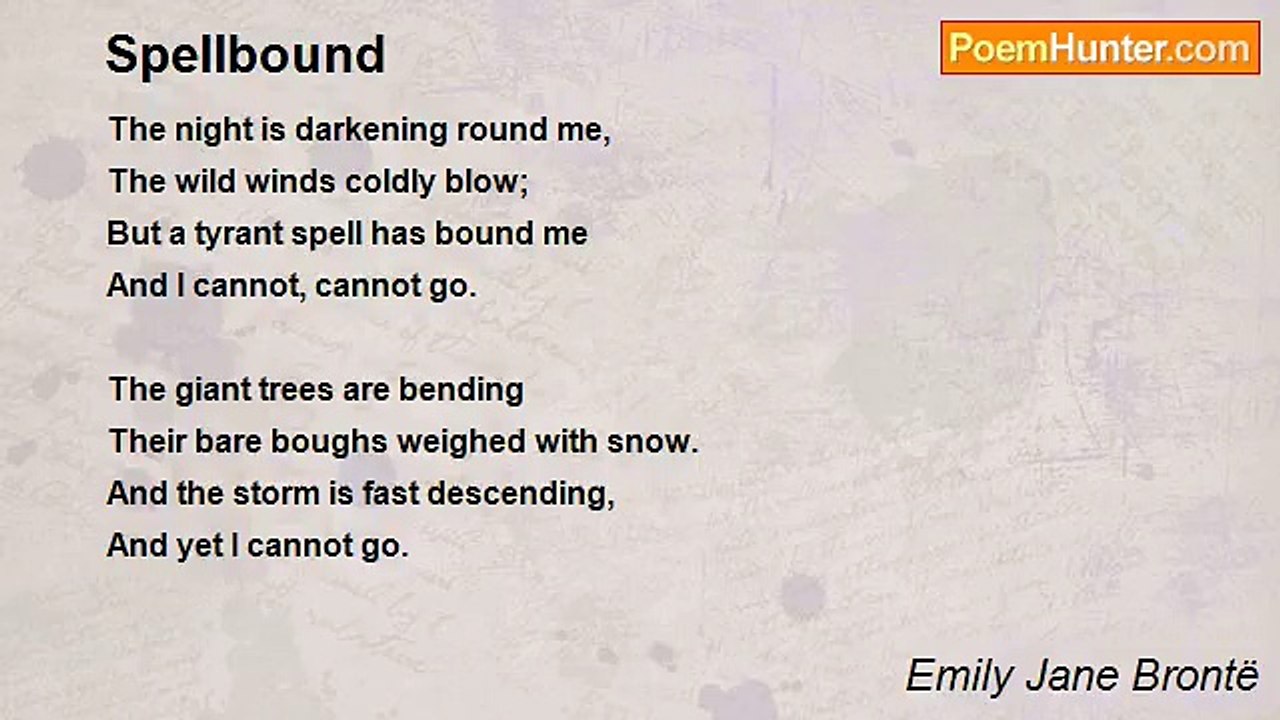 Spellbound

PoemHunter.com

The night is darkening round me,
The wild winds coldly blow;
But a tyrant spell has bound me
And I cannot, cannot go.

The giant trees are bending
Their bare boughs weighed with snow.
And the storm is fast descending,
And yet I cannot go.

Emily Jane Brontë